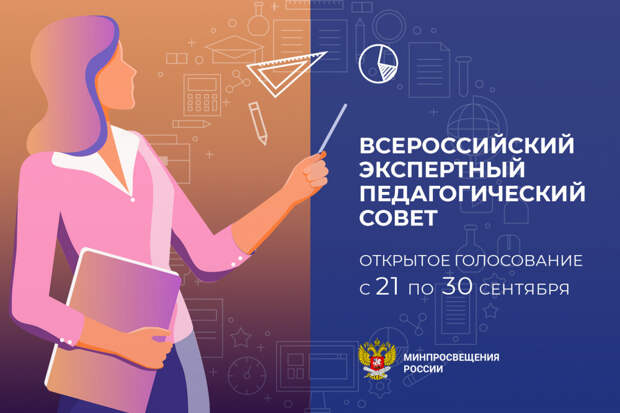 ВСЕРОССИЙСКИЙ ЭКСПЕРТНЫЙ ПЕДАГОГИЧЕСКИЙ СОВЕТ

ОТКРЫТОЕ ГОЛОСОВАНИЕ
С 21 ПО 30 СЕНТЯБРЯ

МИНПРОСВЕЩЕНИЯ РОССИИ